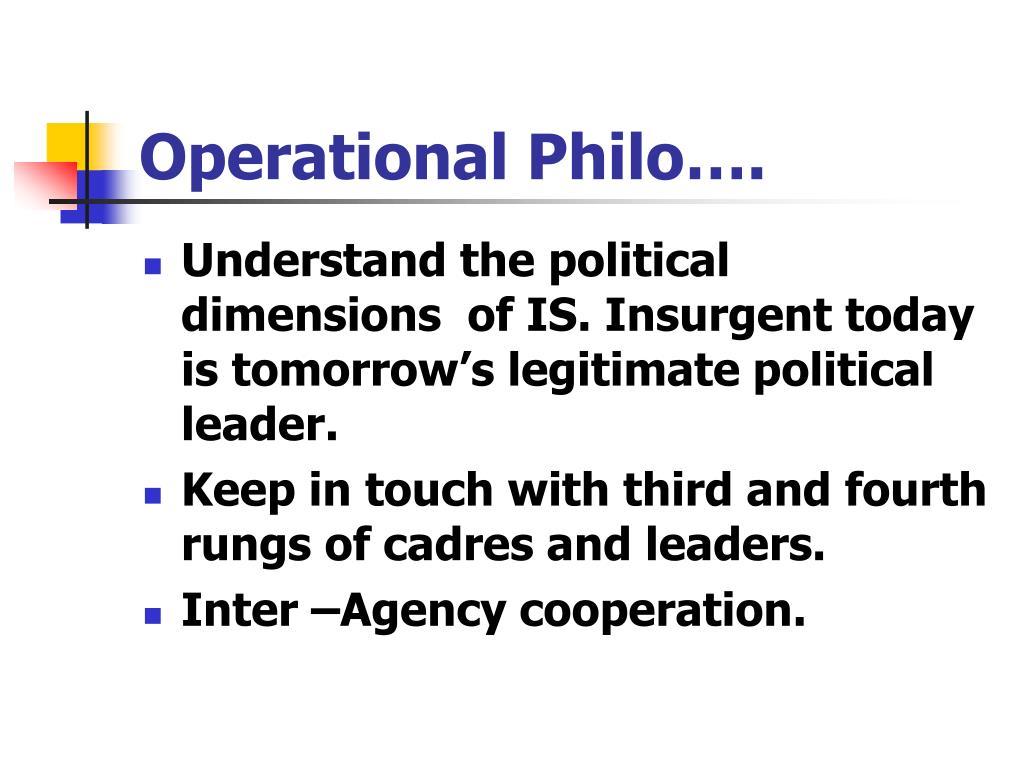 Operational Philo….

- Understand the political dimensions of IS. Insurgent today is tomorrow’s legitimate political leader.
- Keep in touch with third and fourth rungs of cadres and leaders.
- Inter –Agency cooperation.